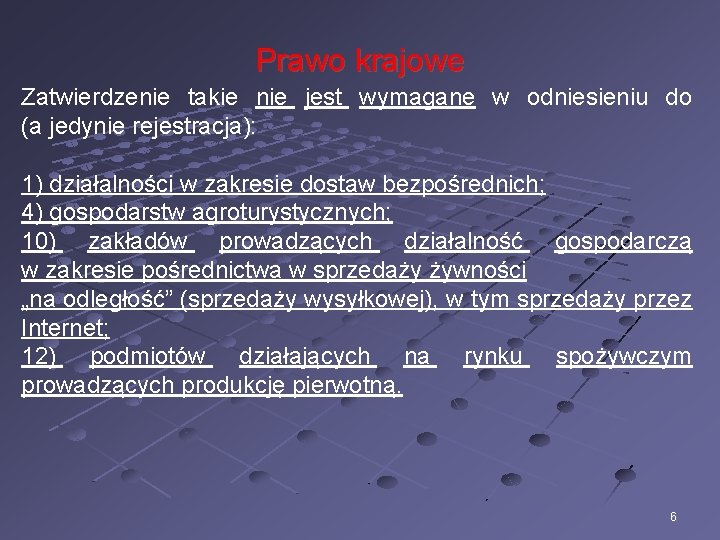 Prawo krajowe

Zatwierdzenie takie nie jest wymagane w odniesieniu do (a jedynie rejestracja):

1) działalności w zakresie dostaw bezpośrednich;
4) gospodarstw agroturystycznych;
10) zakładów prowadzących działalność gospodarczą w zakresie pośrednictwa w sprzedaży żywności „na odległość” (sprzedaży wysyłkowej), w tym sprzedaży przez Internet;
12) podmiotów działających na rynku spożywczym prowadzących produkcję pierwotną.

6